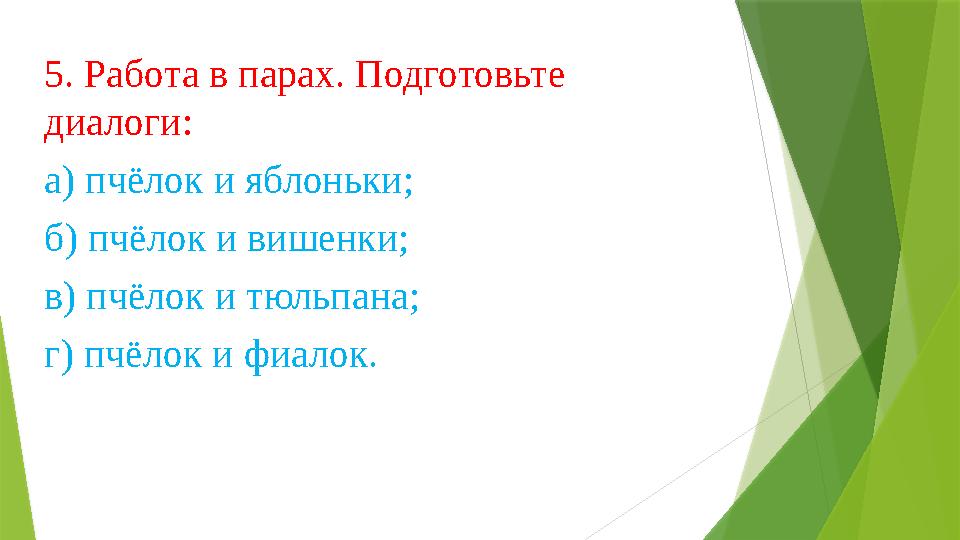 5. Работа в парах. Подготовьте диалоги:

а) пчёлок и яблоньки;

б) пчёлок и вишенки;

в) пчёлок и тюльпана;

г) пчёлок и фиалок.